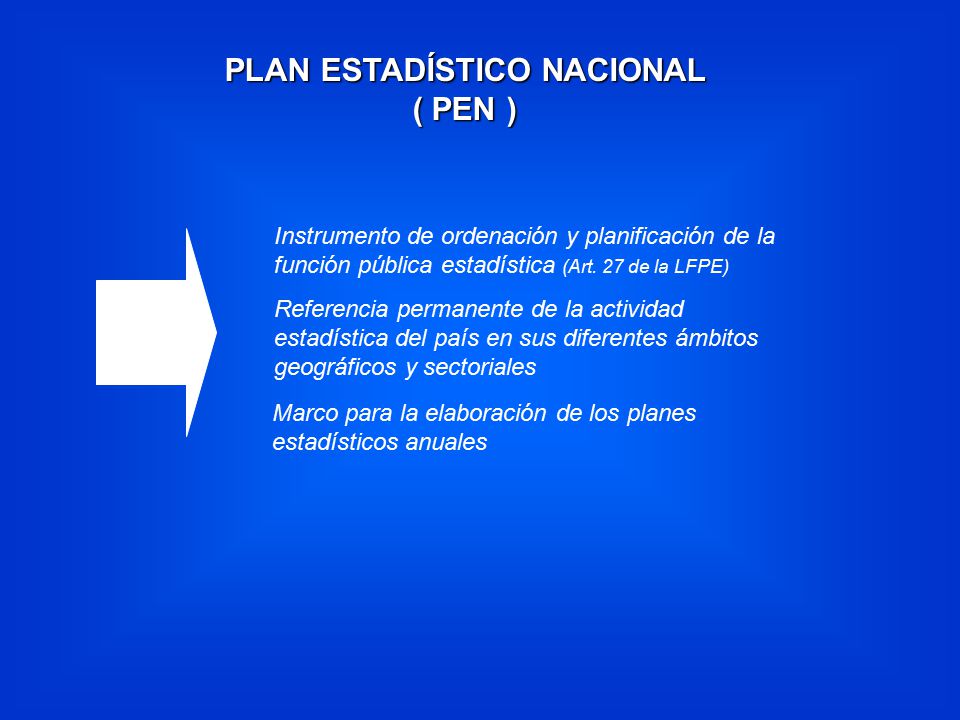 PLAN ESTADÍSTICO NACIONAL
( PEN )

Instrumento de ordenación y planificación de la función pública estadística (Art. 27 de la LFPE)

Referencia permanente de la actividad estadística del país en sus diferentes ámbitos geográficos y sectoriales

Marco para la elaboración de los planes estadísticos anuales